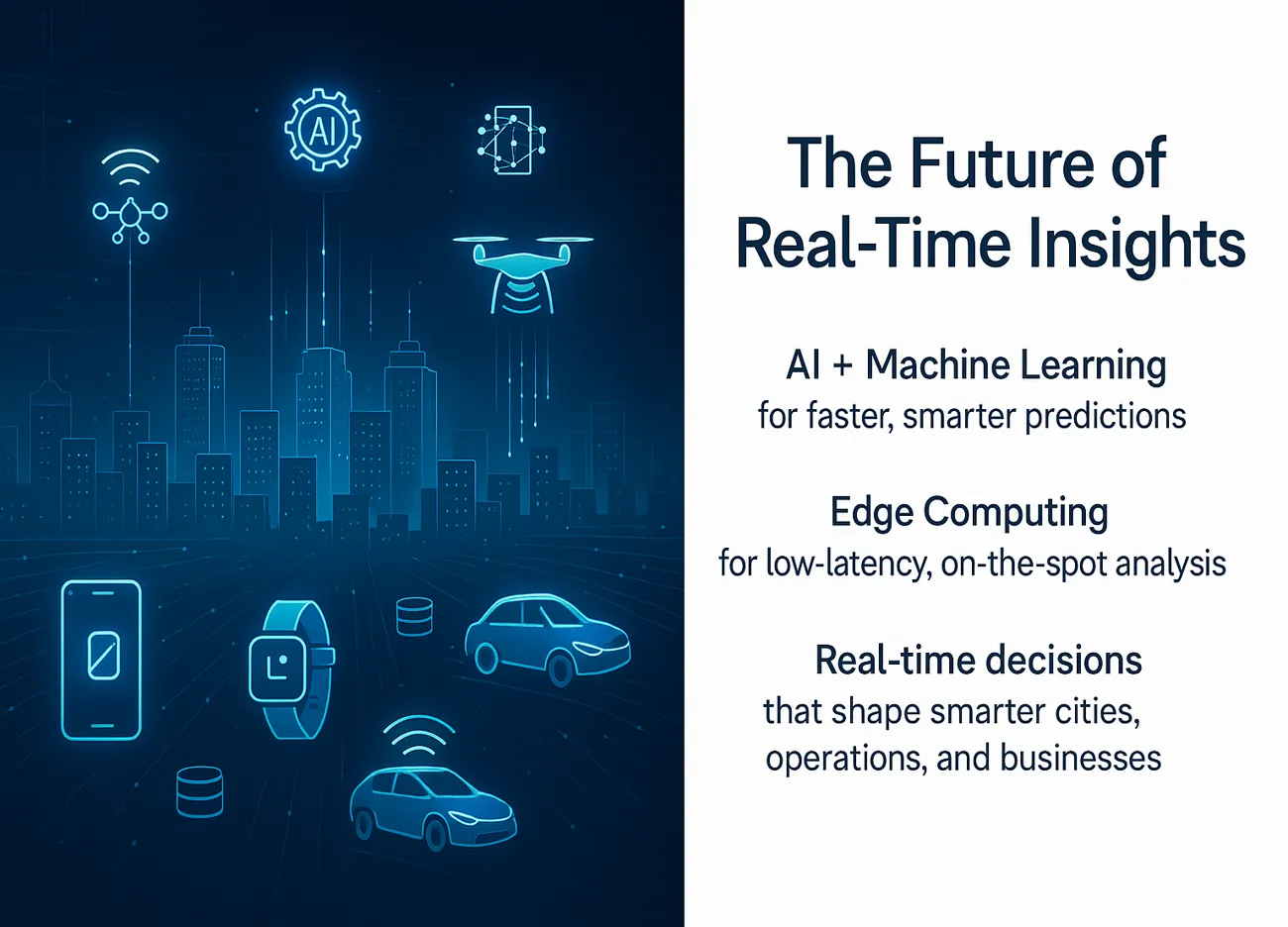 AI

The Future of Real-Time Insights

AI + Machine Learning
for faster, smarter predictions

Edge Computing
for low-latency, on-the-spot analysis

Real-time decisions
that shape smarter cities, operations, and businesses